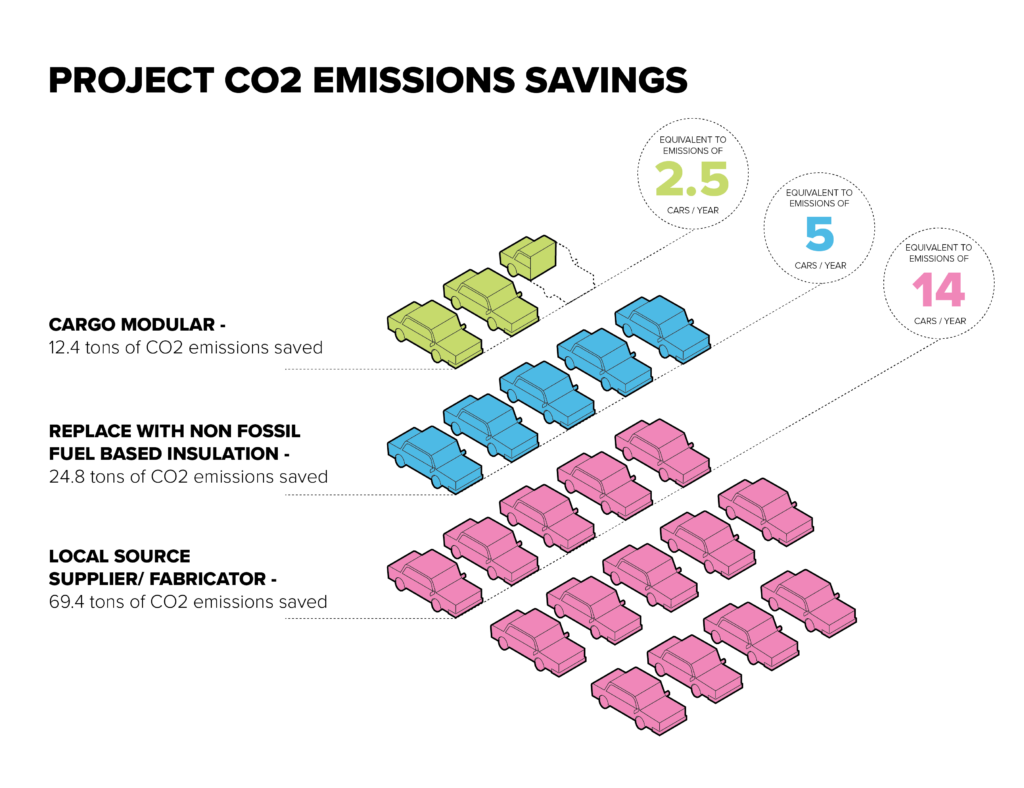 PROJECT CO2 EMISSIONS SAVINGS

EQUIVALENT TO EMISSIONS OF
2.5
CARS / YEAR

EQUIVALENT TO EMISSIONS OF
5
CARS / YEAR

EQUIVALENT TO EMISSIONS OF
14
CARS / YEAR

CARGO MODULAR -
12.4 tons of CO2 emissions saved

REPLACE WITH NON FOSSIL FUEL BASED INSULATION -
24.8 tons of CO2 emissions saved

LOCAL SOURCE SUPPLIER/ FABRICATOR -
69.4 tons of CO2 emissions saved